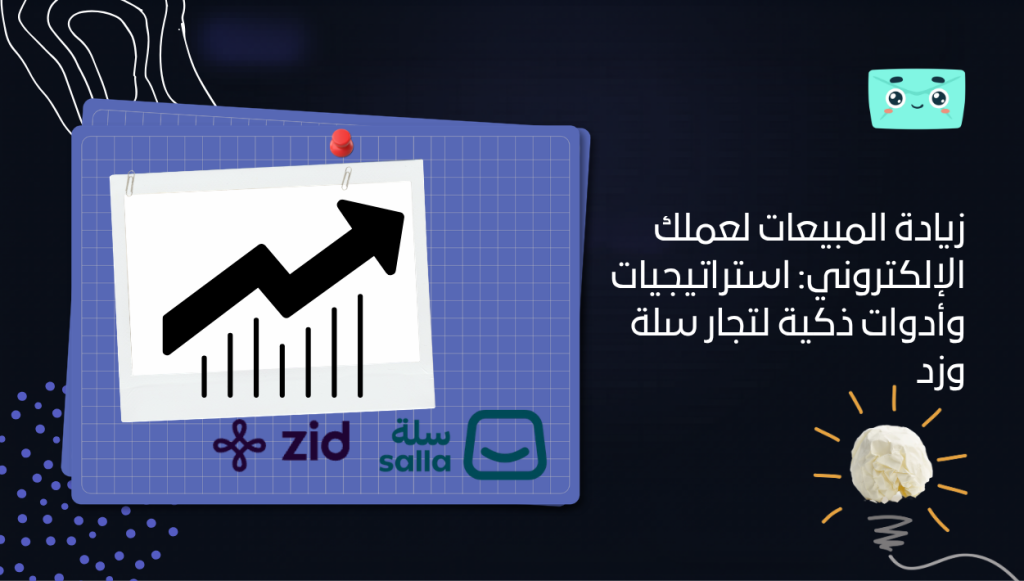 زيادة المبيعات لعملك الإلكتروني: استراتيجيات وأدوات ذكية لتجار سلة وزد

zid

سلة
salla